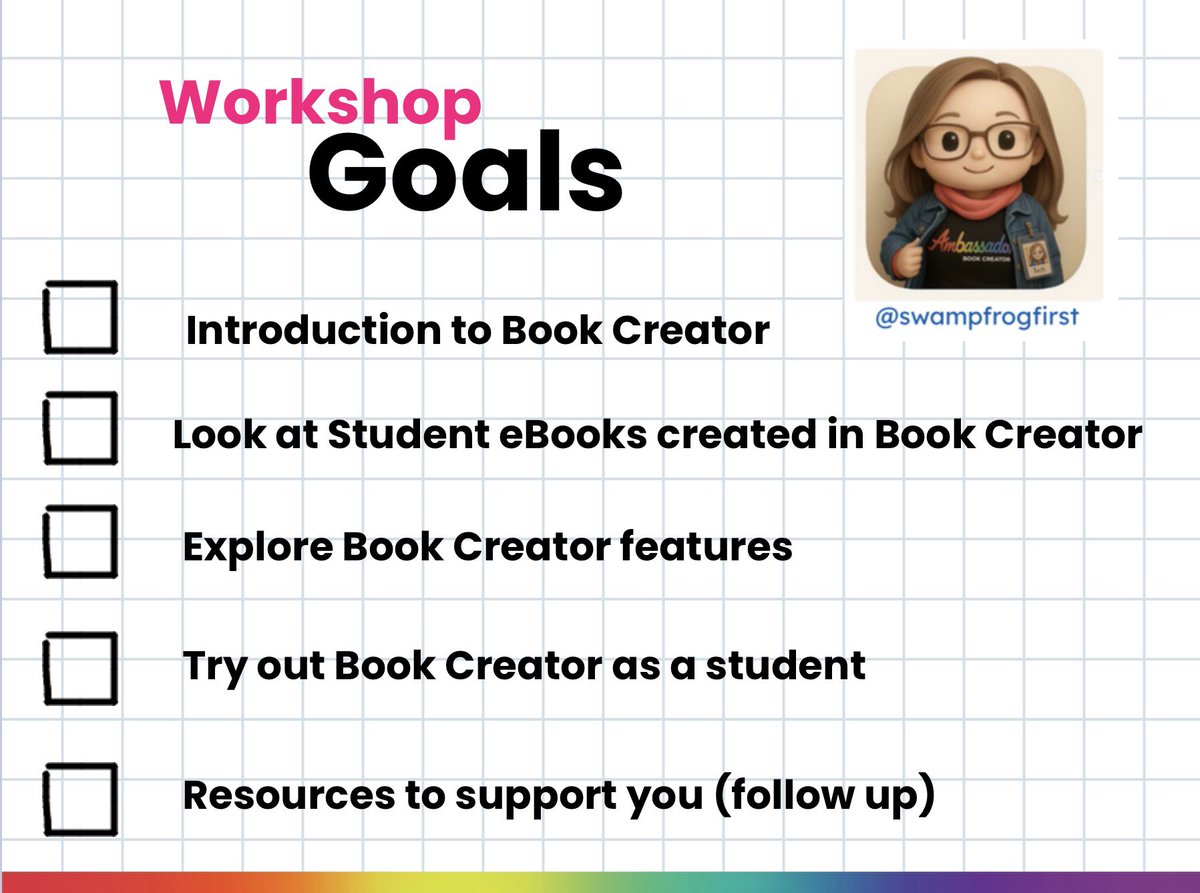 Workshop
Goals

Ambassador
BOOK CREATOR

@swampfrogfirst

Introduction to Book Creator

Look at Student eBooks created in Book Creator

Explore Book Creator features

Try out Book Creator as a student

Resources to support you (follow up)